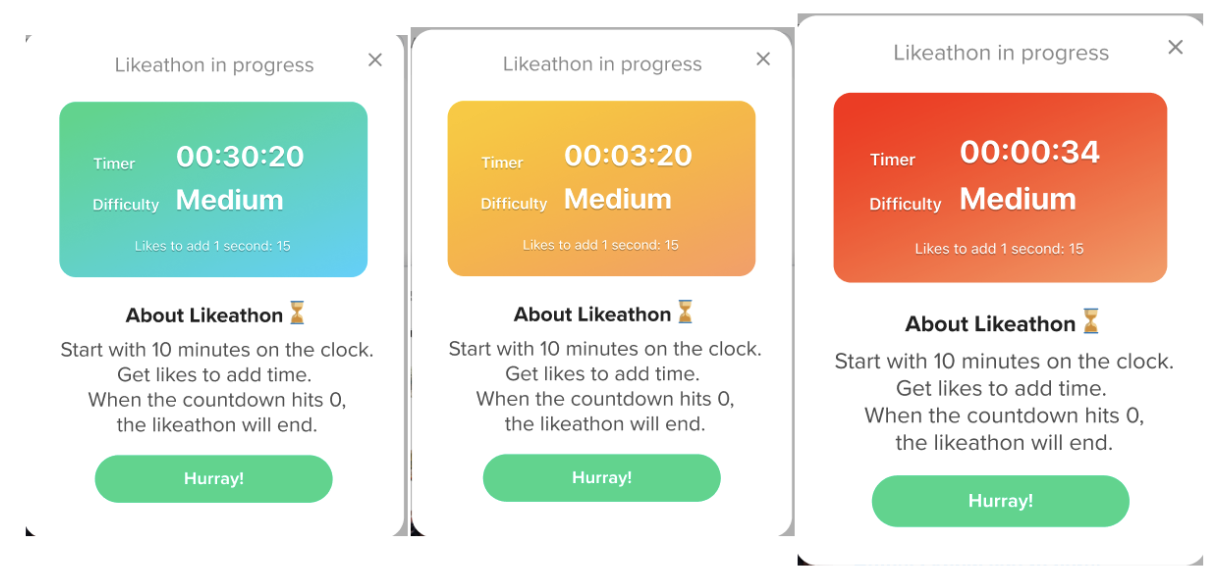 Likeathon in progress
×

Timer 00:30:20
Difficulty Medium
Likes to add 1 second: 15

About Likeathon ⏳
Start with 10 minutes on the clock.
Get likes to add time.
When the countdown hits 0,
the likeathon will end.

Hurray!

Likeathon in progress
×

Timer 00:03:20
Difficulty Medium
Likes to add 1 second: 15

About Likeathon ⏳
Start with 10 minutes on the clock.
Get likes to add time.
When the countdown hits 0,
the likeathon will end.

Hurray!

Likeathon in progress
×

Timer 00:00:34
Difficulty Medium
Likes to add 1 second: 15

About Likeathon ⏳
Start with 10 minutes on the clock.
Get likes to add time.
When the countdown hits 0,
the likeathon will end.

Hurray!